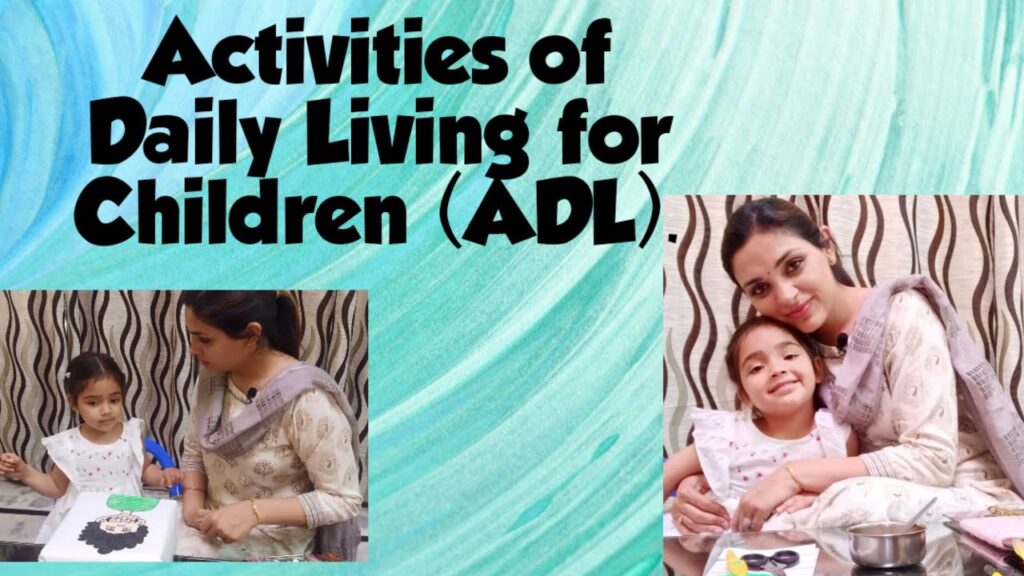 Activities of Daily Living for Children (ADL).